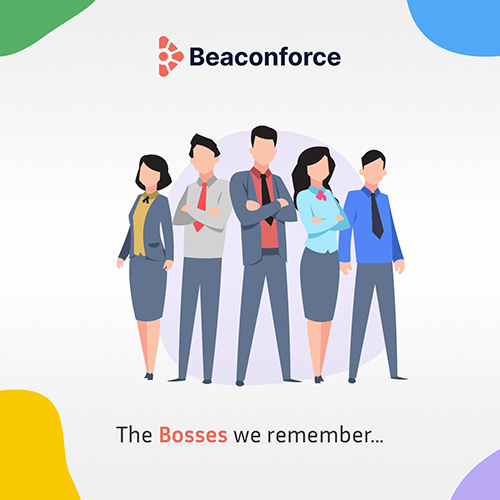 Beaconforce

The Bosses we remember...